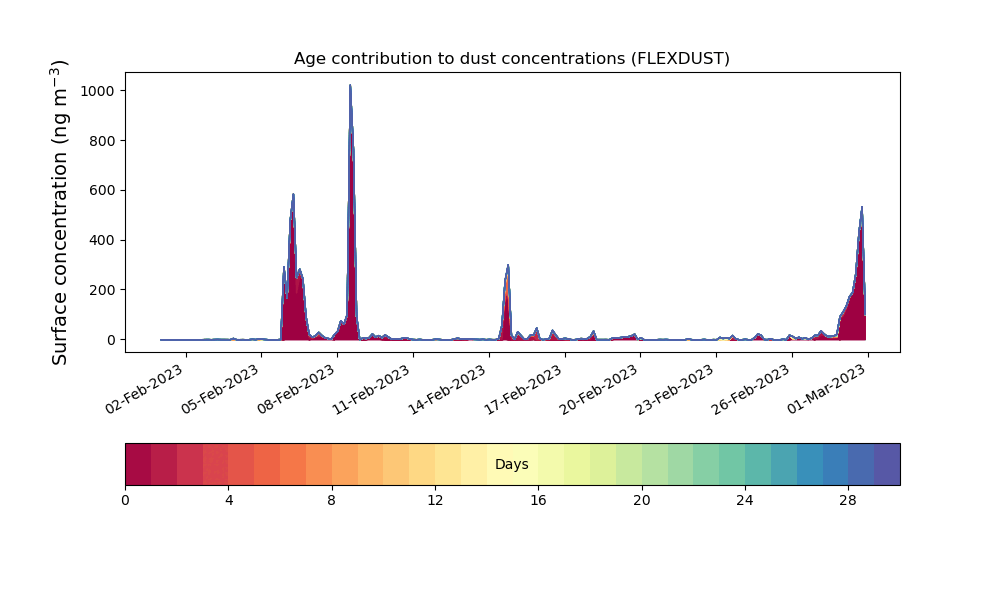 Age contribution to dust concentrations (FLEXDUST)

Surface concentration (ng m$^{-3}$)

1000
800
600
400
200
0

02-Feb-2023
05-Feb-2023
08-Feb-2023
11-Feb-2023
14-Feb-2023
17-Feb-2023
20-Feb-2023
23-Feb-2023
26-Feb-2023
01-Mar-2023

Days

0
4
8
12
16
20
24
28